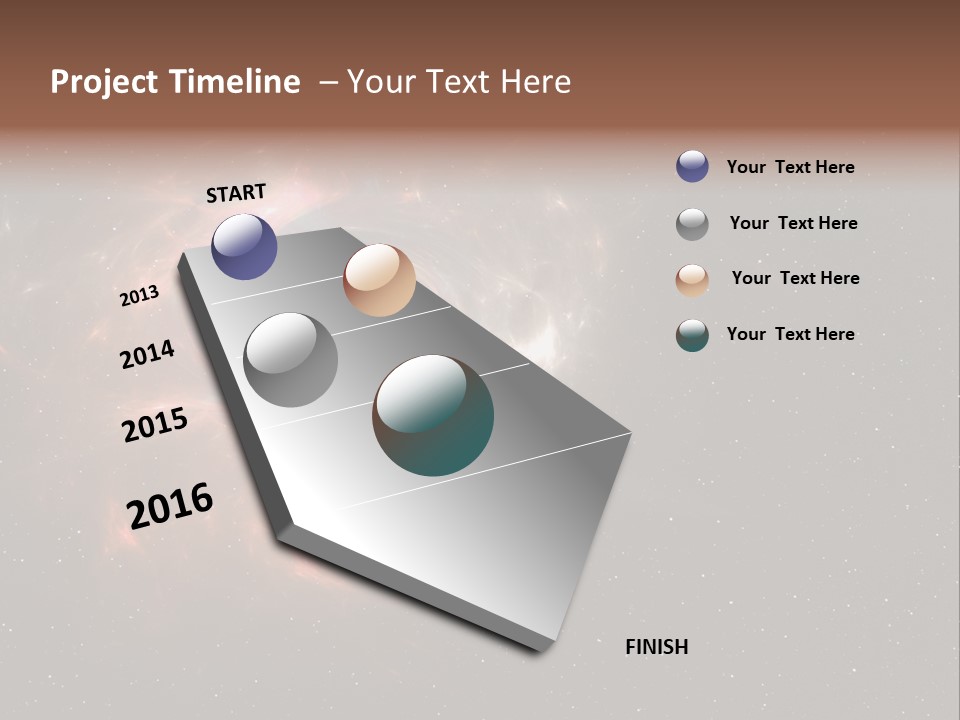 Project Timeline – Your Text Here

START

2013

2014

2015

2016

FINISH

Your Text Here

Your Text Here

Your Text Here

Your Text Here